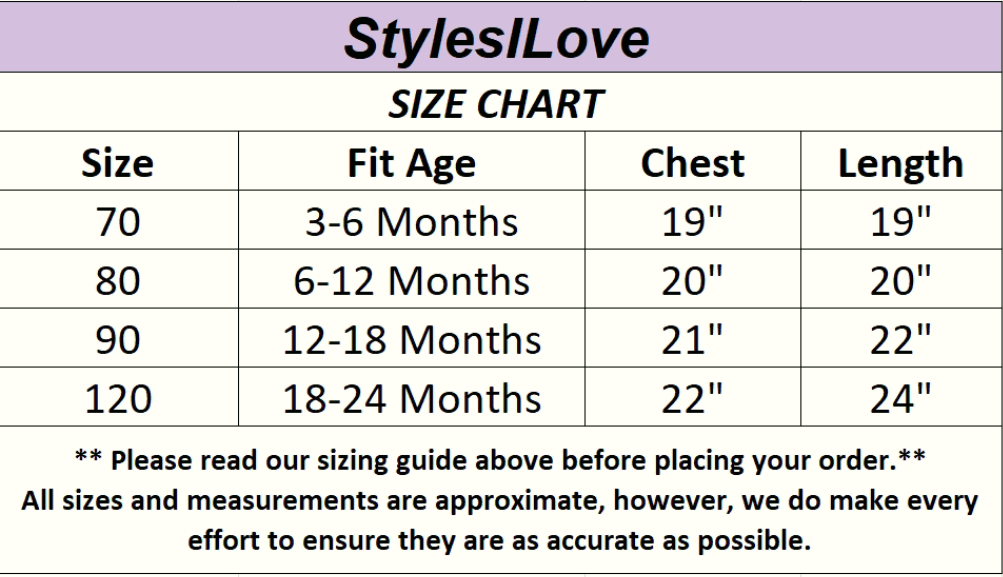 StylesILove

SIZE CHART

| Size | Fit Age | Chest | Length |
|---|---|---|---|
| 70 | 3-6 Months | 19" | 19" |
| 80 | 6-12 Months | 20" | 20" |
| 90 | 12-18 Months | 21" | 22" |
| 120 | 18-24 Months | 22" | 24" |

** Please read our sizing guide above before placing your order.**
All sizes and measurements are approximate, however, we do make every effort to ensure they are as accurate as possible.